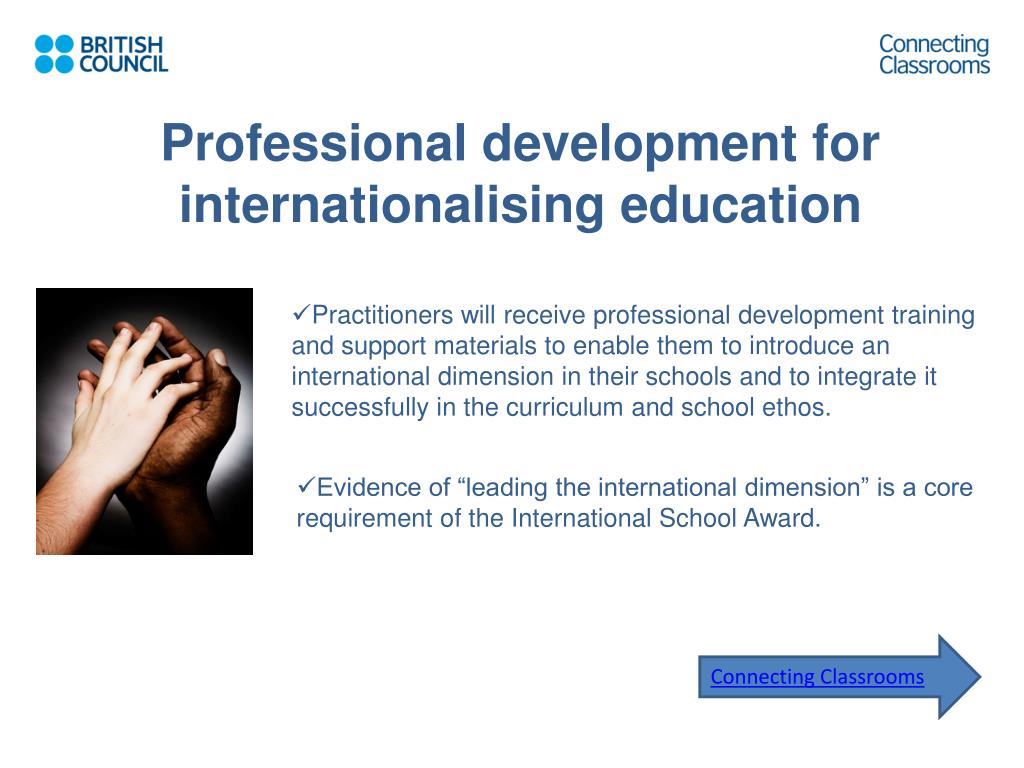 BRITISH COUNCIL

Connecting Classrooms

Professional development for internationalising education

✓Practitioners will receive professional development training and support materials to enable them to introduce an international dimension in their schools and to integrate it successfully in the curriculum and school ethos.

✓Evidence of “leading the international dimension” is a core requirement of the International School Award.

Connecting Classrooms